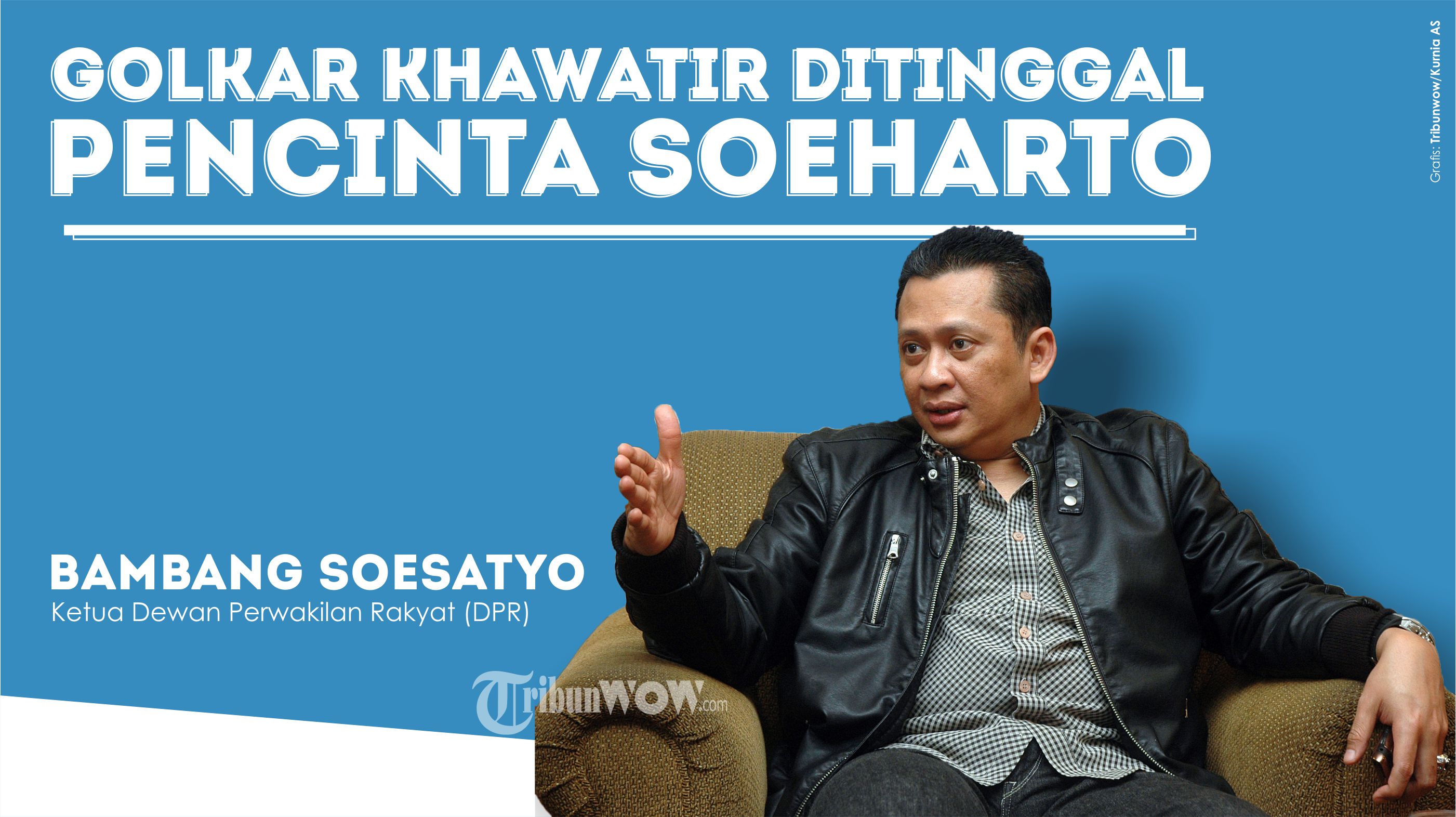 GOLKAR KHAWATIR DITINGGAL PENCINTA SOEHARTO

Grafis: Tribunwow/Kurnia AS

BAMBANG SOESATYO
Ketua Dewan Perwakilan Rakyat (DPR)

TribunWOW.com